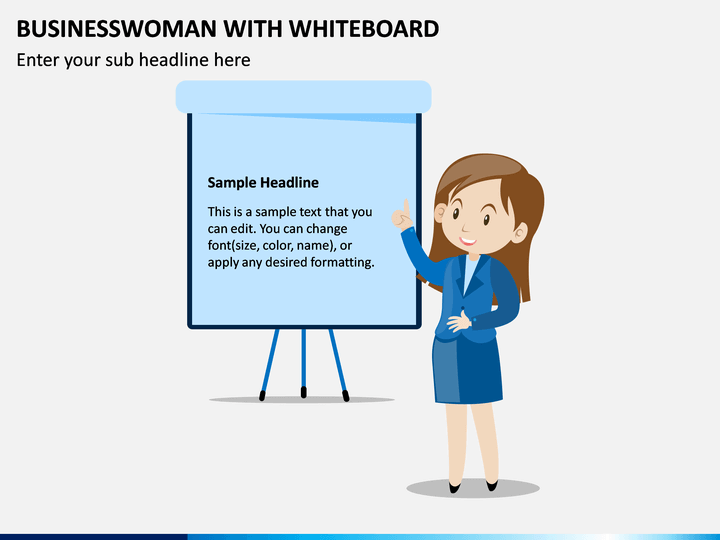 BUSINESSWOMAN WITH WHITEBOARD

Enter your sub headline here

Sample Headline

This is a sample text that you can edit. You can change font(size, color, name), or apply any desired formatting.